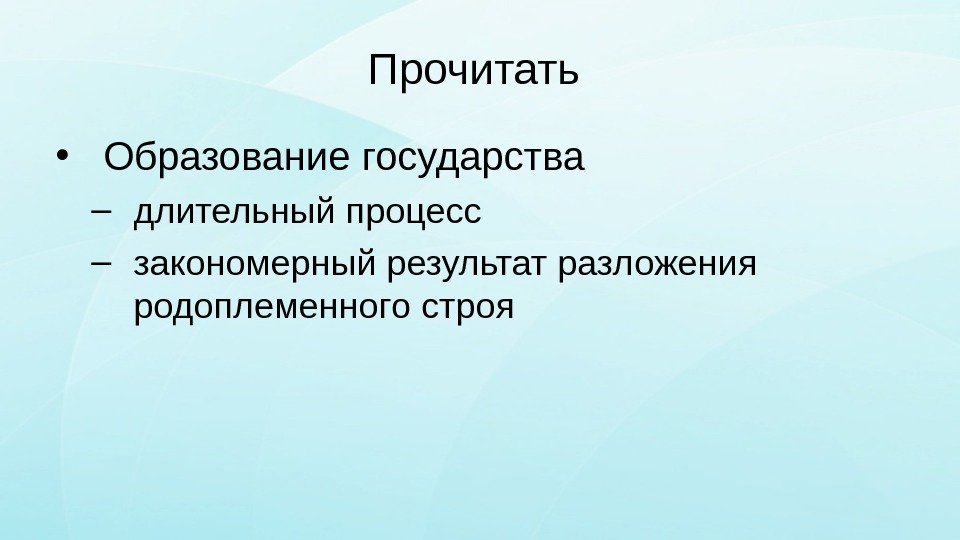 Прочитать

• Образование государства
– длительный процесс
– закономерный результат разложения родоплеменного строя